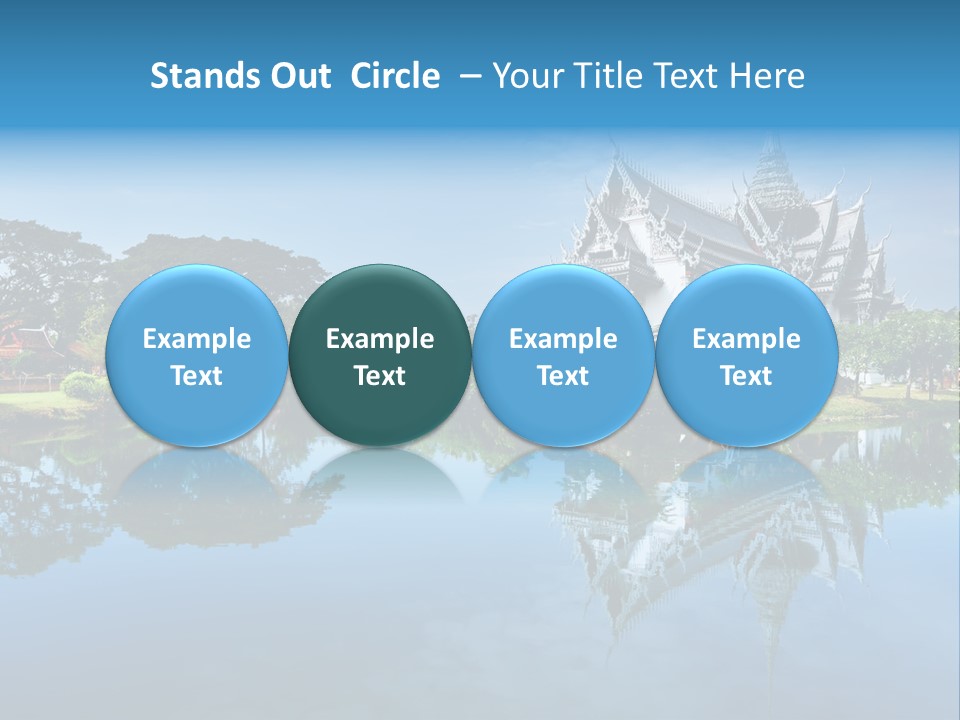 Stands Out Circle – Your Title Text Here

Example Text

Example Text

Example Text

Example Text